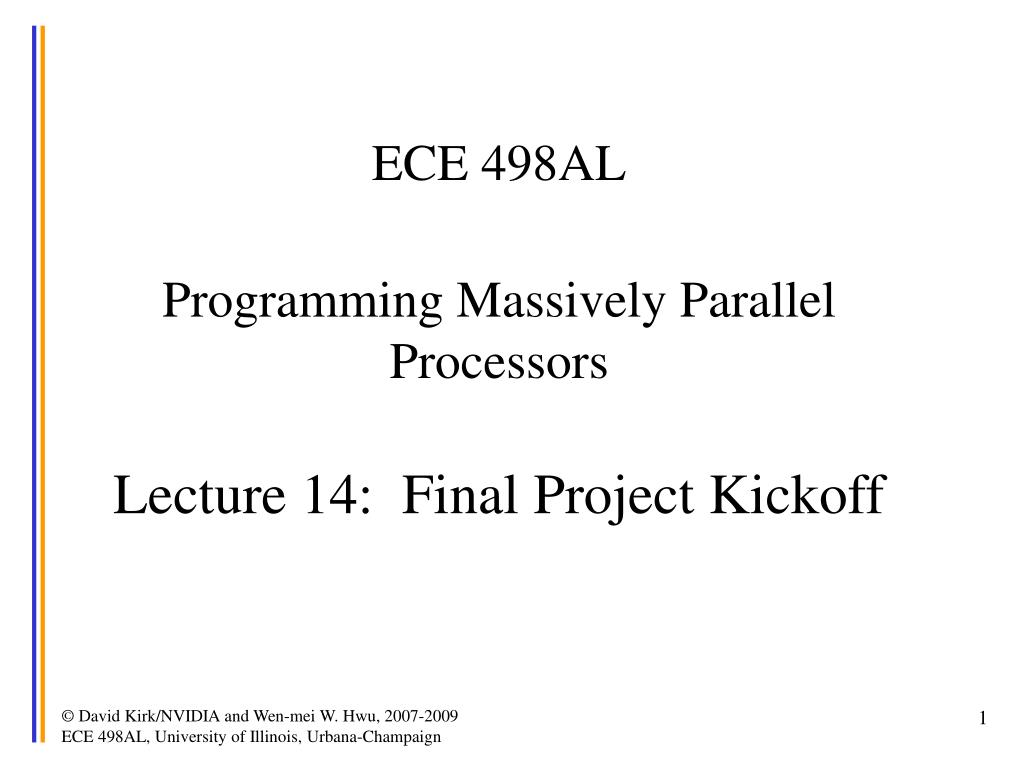 ECE 498AL

Programming Massively Parallel Processors

Lecture 14: Final Project Kickoff

© David Kirk/NVIDIA and Wen-mei W. Hwu, 2007-2009
ECE 498AL, University of Illinois, Urbana-Champaign

1